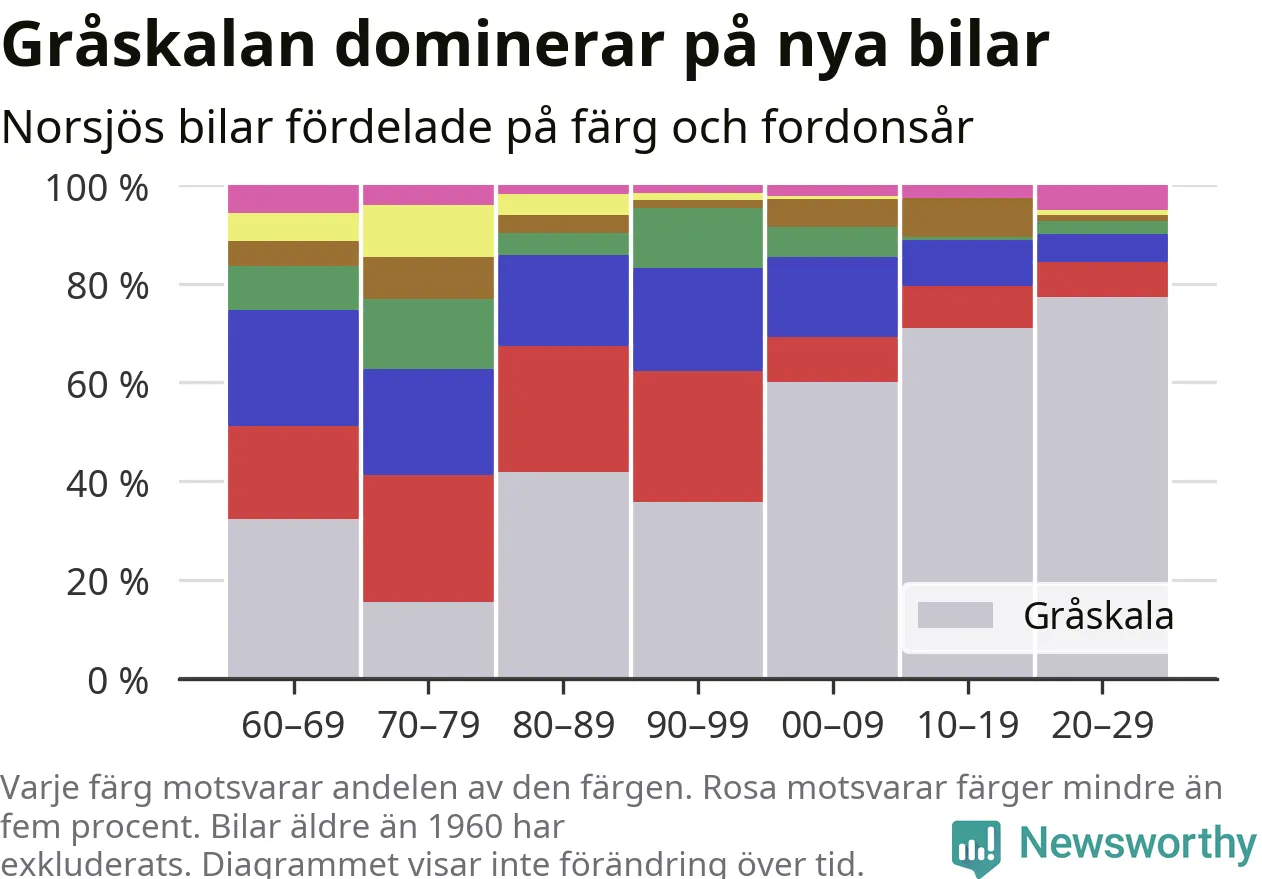 Gråskalan dominerar på nya bilar

Norsjös bilar fördelade på färg och fordonsår

100 %
80 %
60 %
40 %
20 %
0 %

Gråskala

60–69 70–79 80–89 90–99 00–09 10–19 20–29

Varje färg motsvarar andelen av den färgen. Rosa motsvarar färger mindre än fem procent. Bilar äldre än 1960 har exkluderats. Diagrammet visar inte förändring över tid.

Newsworthy